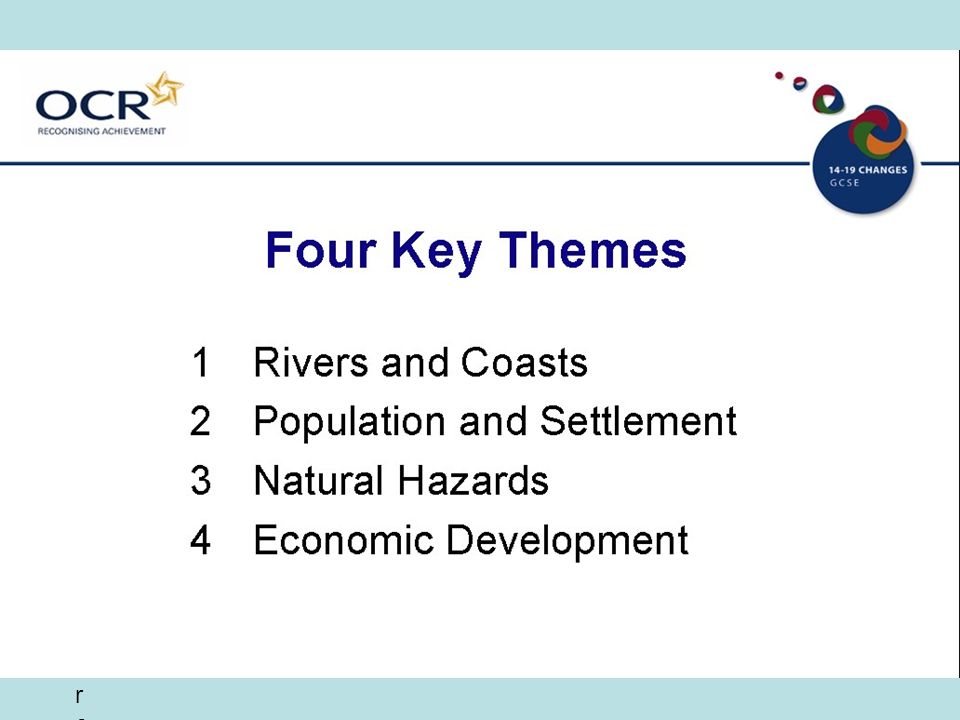 OCR
RECOGNISING ACHIEVEMENT

14-19 CHANGES
GCSE

Four Key Themes

1 Rivers and Coasts
2 Population and Settlement
3 Natural Hazards
4 Economic Development

r